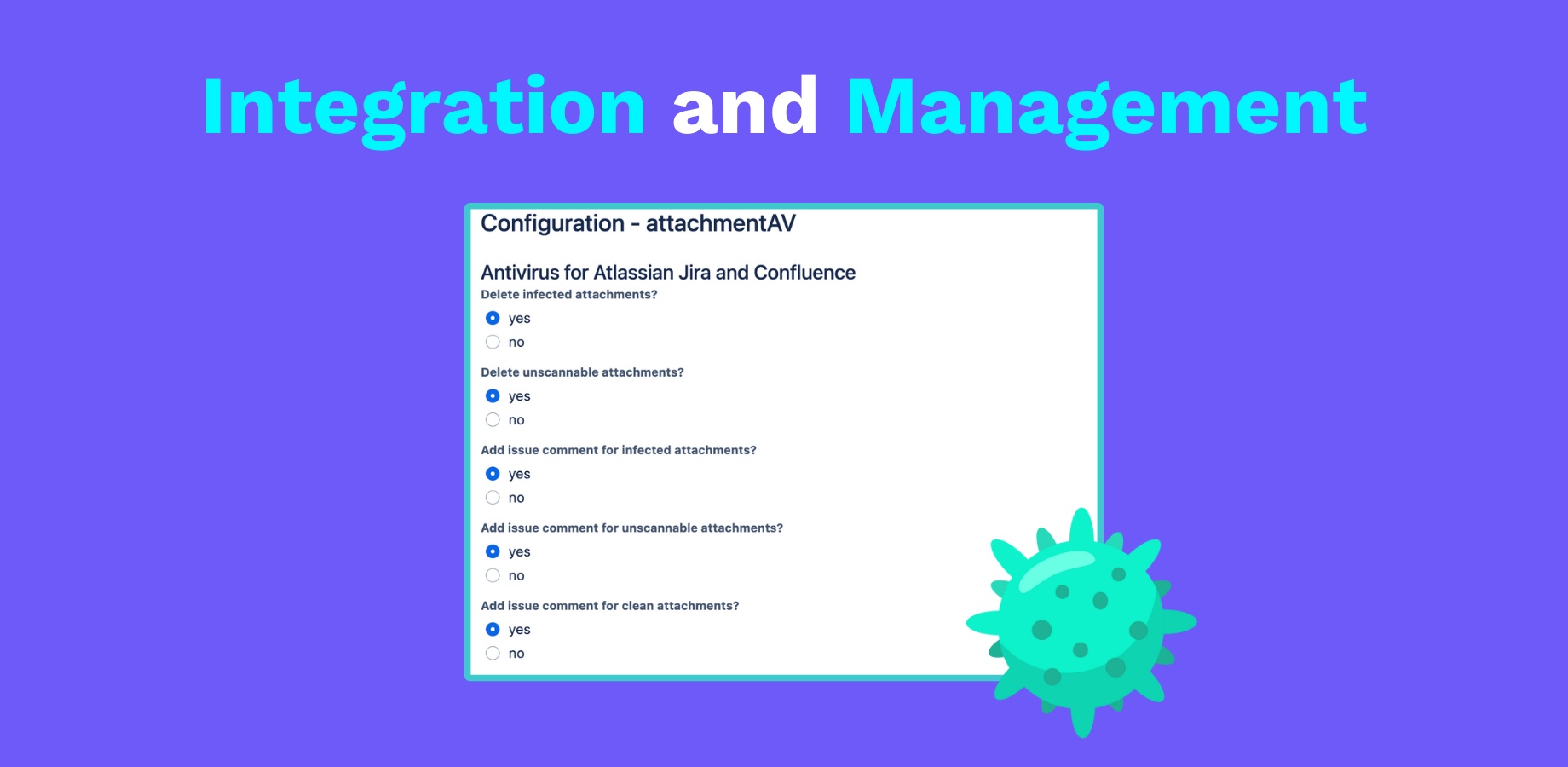 Integration and Management

Configuration - attachmentAV

Antivirus for Atlassian Jira and Confluence

Delete infected attachments?

yes

no

Delete unscannable attachments?

yes

no

Add issue comment for infected attachments?

yes

no

Add issue comment for unscannable attachments?

yes

no

Add issue comment for clean attachments?

yes

no